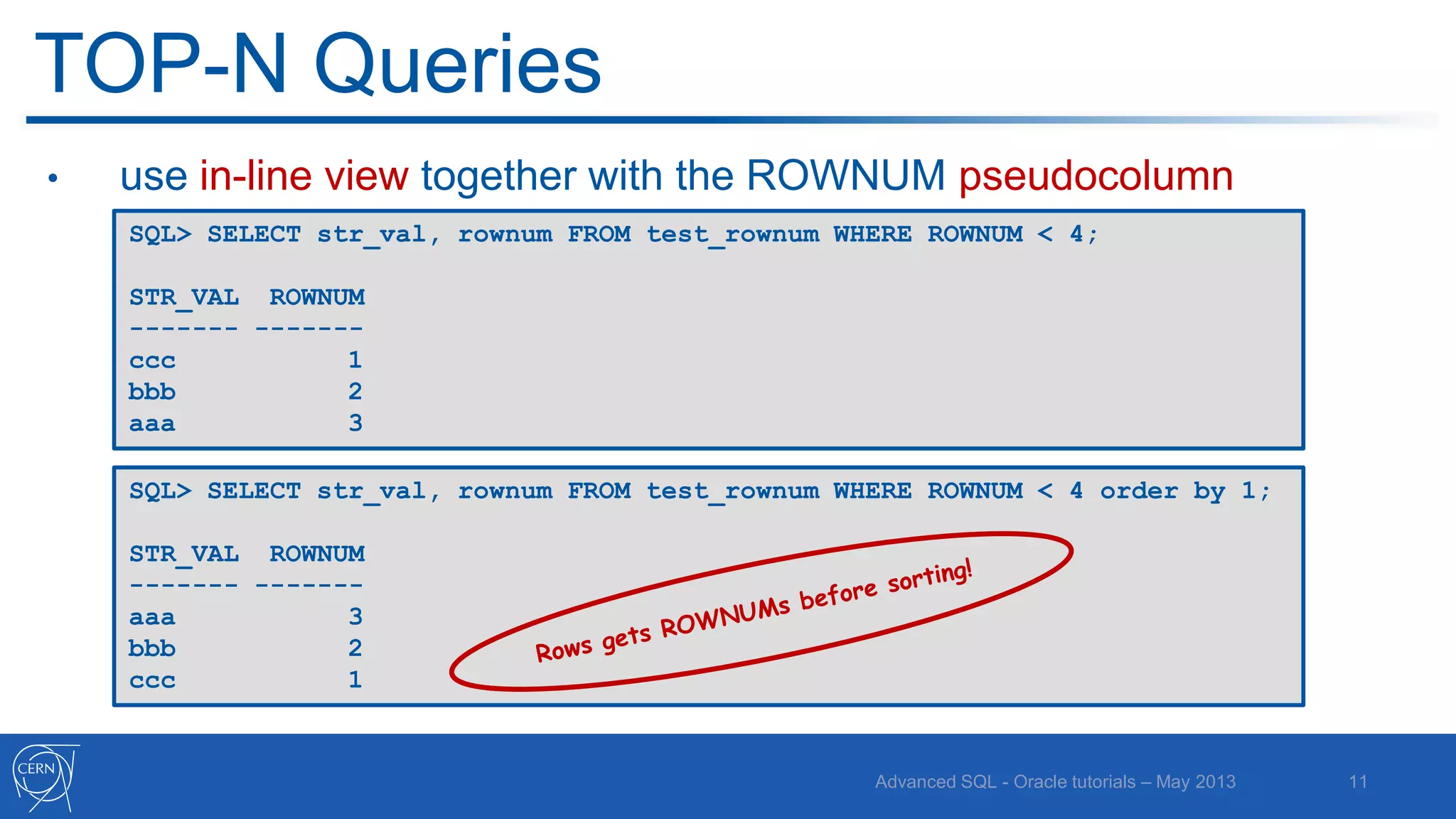 TOP-N Queries

• use in-line view together with the ROWNUM pseudocolumn

SQL> SELECT str_val, rownum FROM test_rownum WHERE ROWNUM < 4;

STR_VAL ROWNUM
------- -------
ccc 1
bbb 2
aaa 3

SQL> SELECT str_val, rownum FROM test_rownum WHERE ROWNUM < 4 order by 1;

STR_VAL ROWNUM
------- -------
aaa 3
bbb 2
ccc 1

Rows gets ROWNUMs before sorting!

CERN

Advanced SQL - Oracle tutorials – May 2013

11